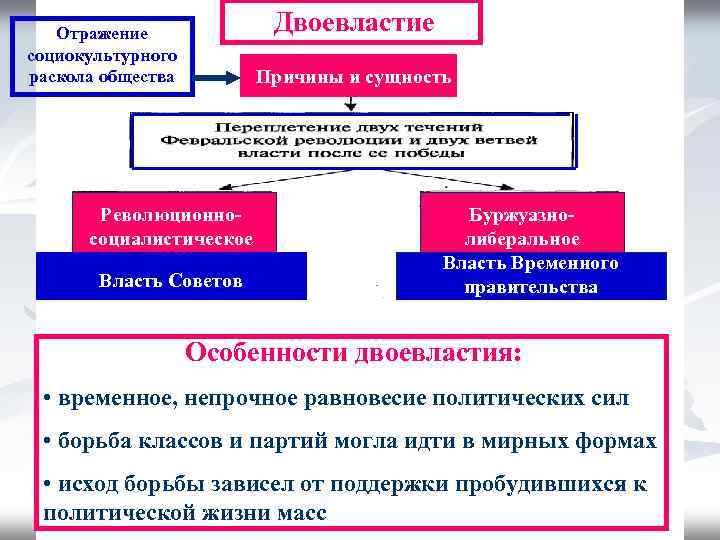 Двоевластие

Отражение социокультурного раскола общества

Причины и сущность

Переплетение двух течений Февральской революции и двух ветвей власти после ее победы

Революционно-социалистическое

Власть Советов

Буржуазно-либеральное

Власть Временного правительства

Особенности двоевластия:

• временное, непрочное равновесие политических сил

• борьба классов и партий могла идти в мирных формах

• исход борьбы зависел от поддержки пробудившихся к политической жизни масс